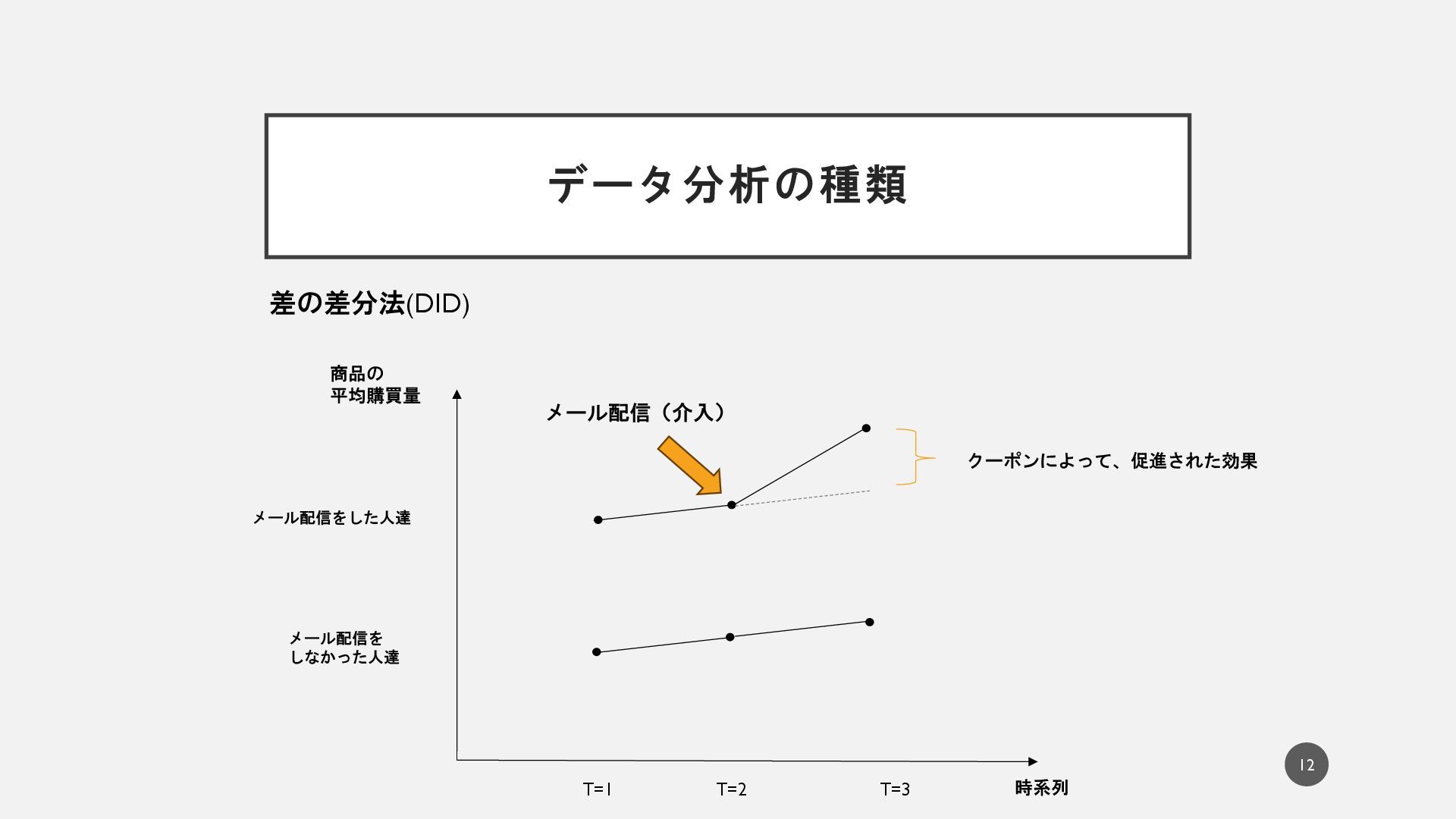 データ分析の種類

差の差分法(DID)

商品の
平均購買量

メール配信（介入）

クーポンによって、促進された効果

メール配信をした人達

メール配信を
しなかった人達

T=1

T=2

T=3

時系列

12